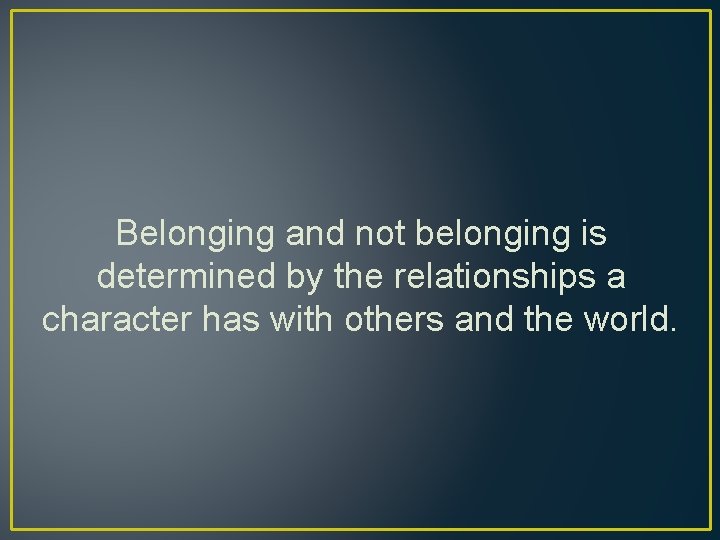 Belonging and not belonging is determined by the relationships a character has with others and the world.